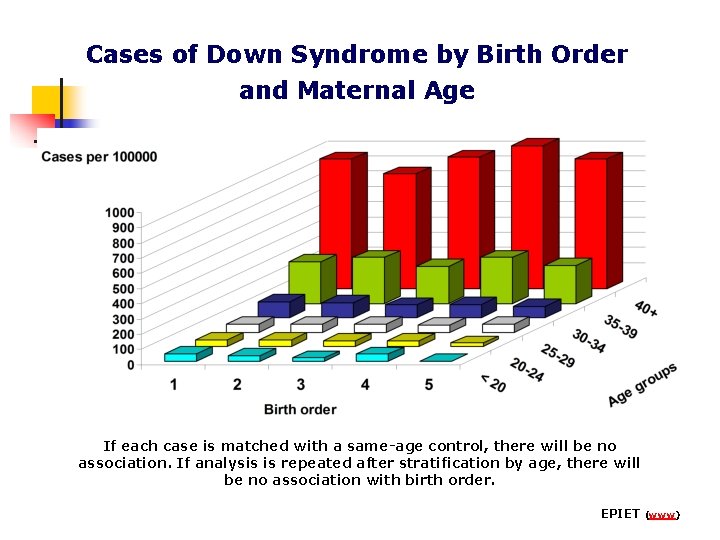 Cases of Down Syndrome by Birth Order and Maternal Age

Cases per 100000

1000
900
800
700
600
500
400
300
200
100
0

1
2
3
4
5
Birth order

< 20
20-24
25-29
30-34
35-39
40+
Age groups

If each case is matched with a same-age control, there will be no association. If analysis is repeated after stratification by age, there will be no association with birth order.

EPIET (www)